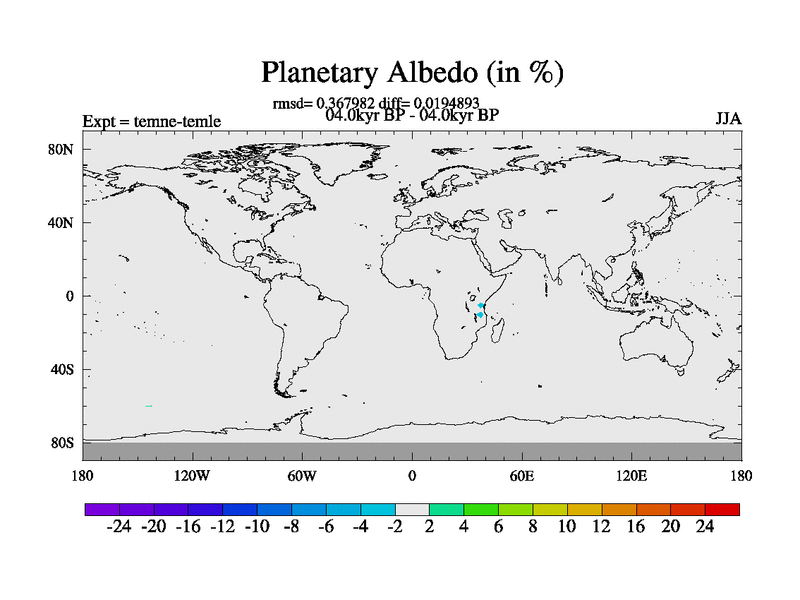 Planetary Albedo (in %)

rmsd= 0.367982 diff= 0.0194893
04.0kyr BP - 04.0kyr BP

Expt = temne-temle

JJA

80N
40N
0
40S
80S

180 120W 60W 0 60E 120E 180

-24 -20 -16 -12 -10 -8 -6 -4 -2 2 4 6 8 10 12 16 20 24